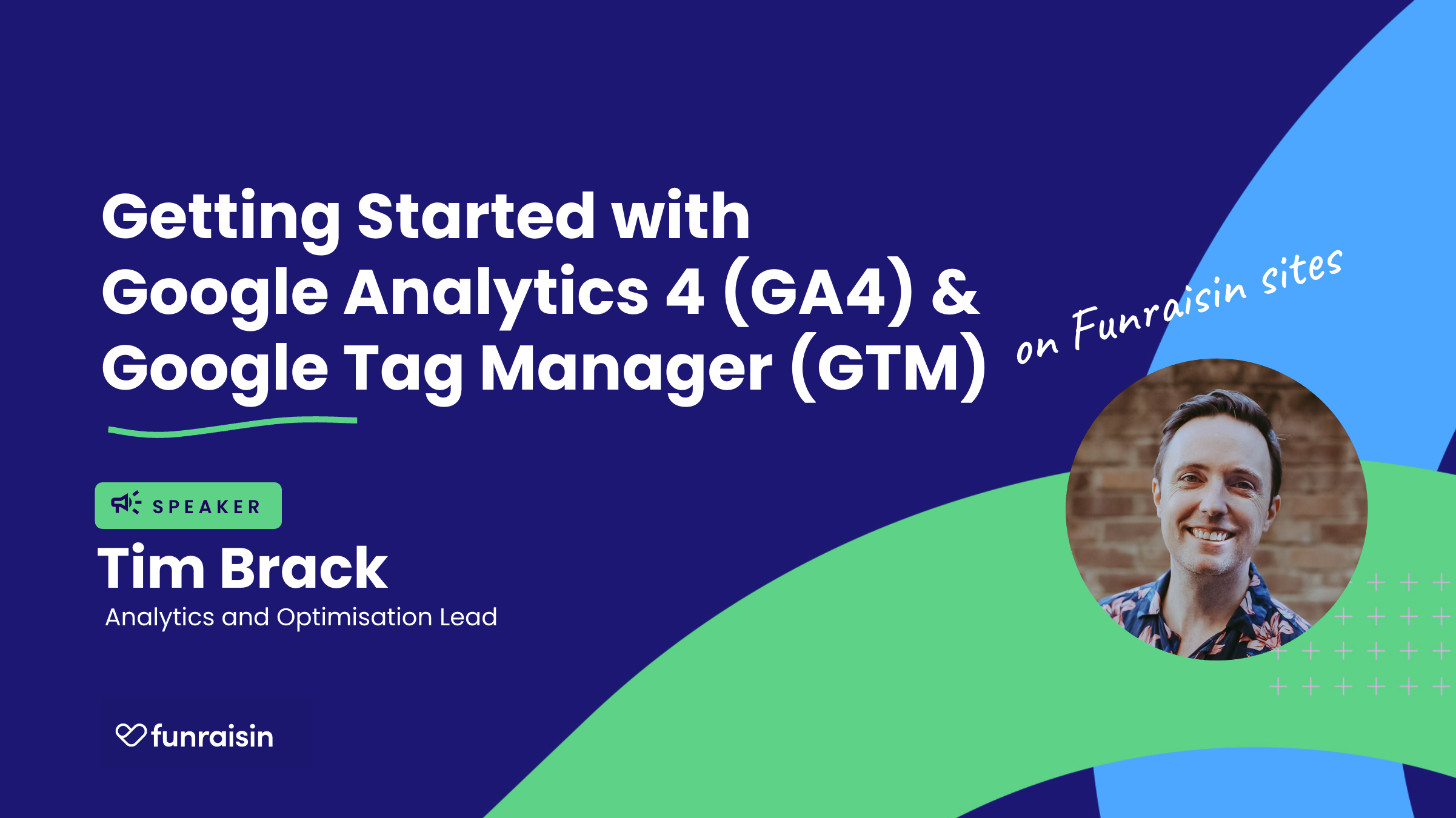 Getting Started with Google Analytics 4 (GA4) & Google Tag Manager (GTM)

on Funraisin sites

SPEAKER

Tim Brack

Analytics and Optimisation Lead

funraisin